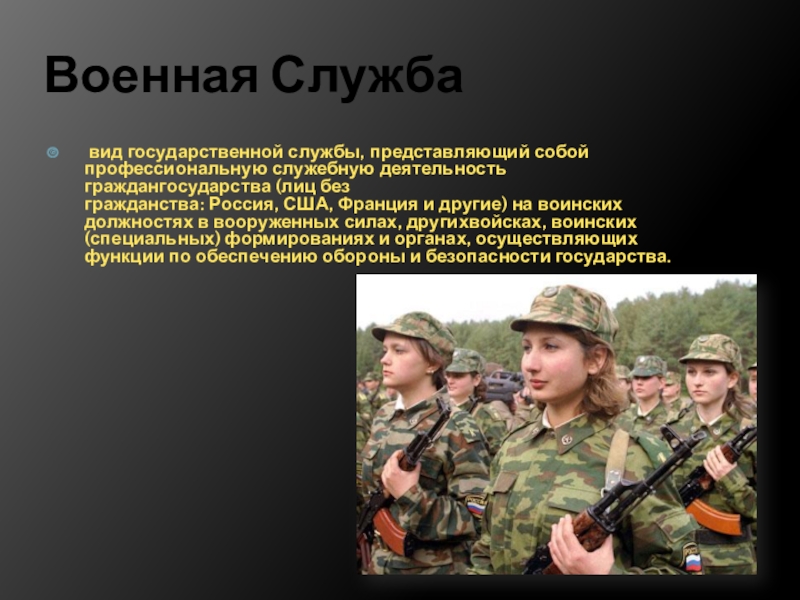 Военная Служба

вид государственной службы, представляющий собой профессиональную служебную деятельность граждангосударства (лиц без гражданства: Россия, США, Франция и другие) на воинских должностях в вооруженных силах, другихвойсках, воинских (специальных) формированиях и органах, осуществляющих функции по обеспечению обороны и безопасности государства.